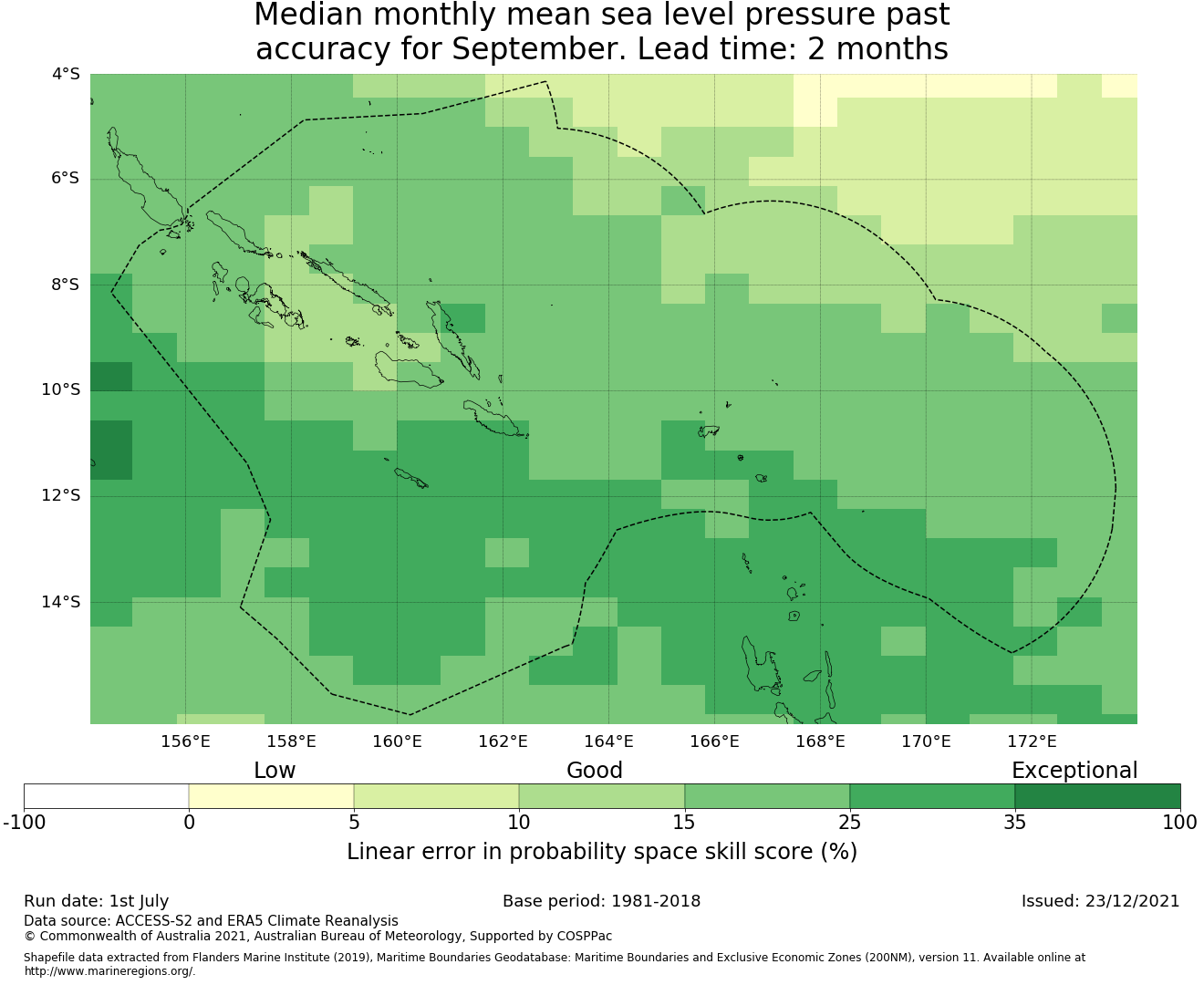 Median monthly mean sea level pressure past accuracy for September. Lead time: 2 months

4°S
6°S
8°S
10°S
12°S
14°S

156°E
158°E
160°E
162°E
164°E
166°E
168°E
170°E
172°E

Low
Good
Exceptional

-100
0
5
10
15
25
35
100

Linear error in probability space skill score (%)

Run date: 1st July
Base period: 1981-2018
Issued: 23/12/2021

Data source: ACCESS-S2 and ERA5 Climate Reanalysis
© Commonwealth of Australia 2021, Australian Bureau of Meteorology, Supported by COSPPac

Shapefile data extracted from Flanders Marine Institute (2019), Maritime Boundaries Geodatabase: Maritime Boundaries and Exclusive Economic Zones (200NM), version 11. Available online at http://www.marineregions.org/.